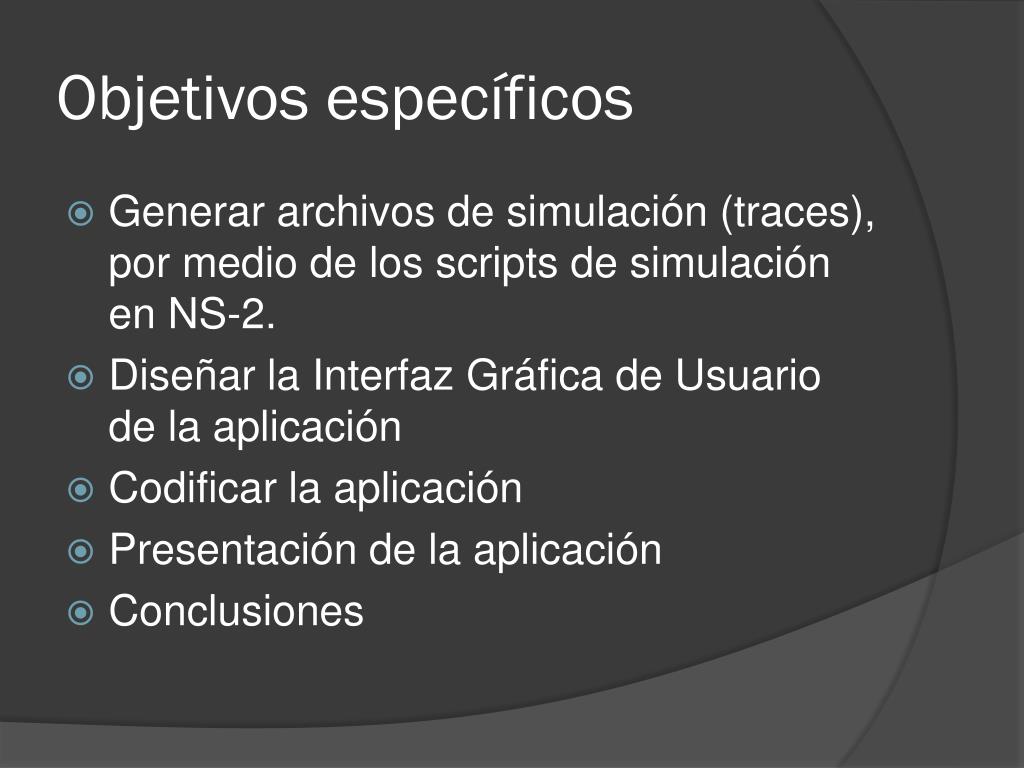 Objetivos específicos

• Generar archivos de simulación (traces), por medio de los scripts de simulación en NS-2.
• Diseñar la Interfaz Gráfica de Usuario de la aplicación
• Codificar la aplicación
• Presentación de la aplicación
• Conclusiones